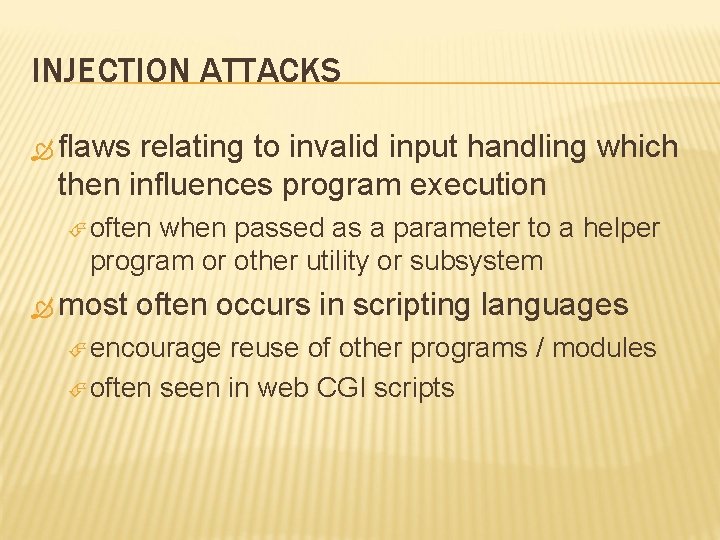 INJECTION ATTACKS

flaws relating to invalid input handling which then influences program execution

often when passed as a parameter to a helper program or other utility or subsystem

most often occurs in scripting languages

encourage reuse of other programs / modules

often seen in web CGI scripts